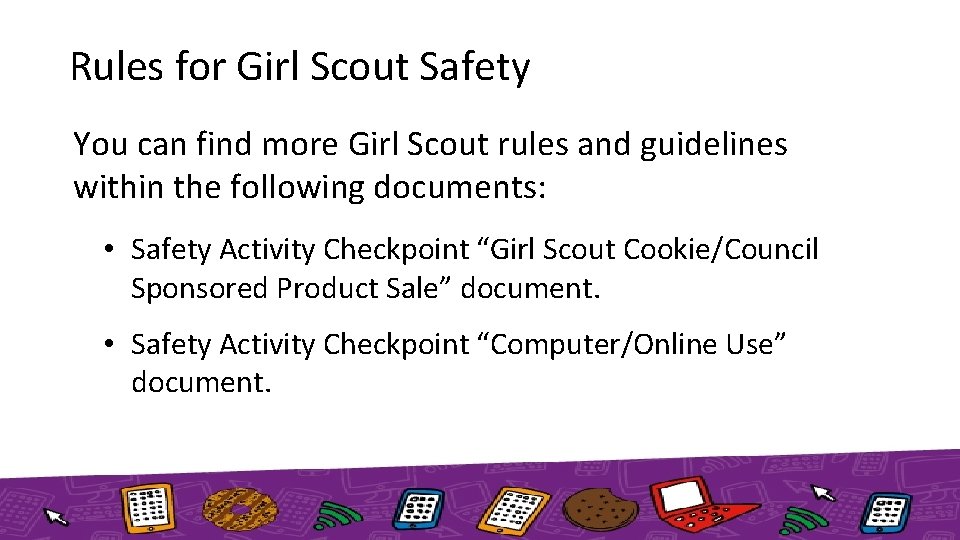 Rules for Girl Scout Safety

You can find more Girl Scout rules and guidelines within the following documents:

• Safety Activity Checkpoint “Girl Scout Cookie/Council Sponsored Product Sale” document.

• Safety Activity Checkpoint “Computer/Online Use” document.